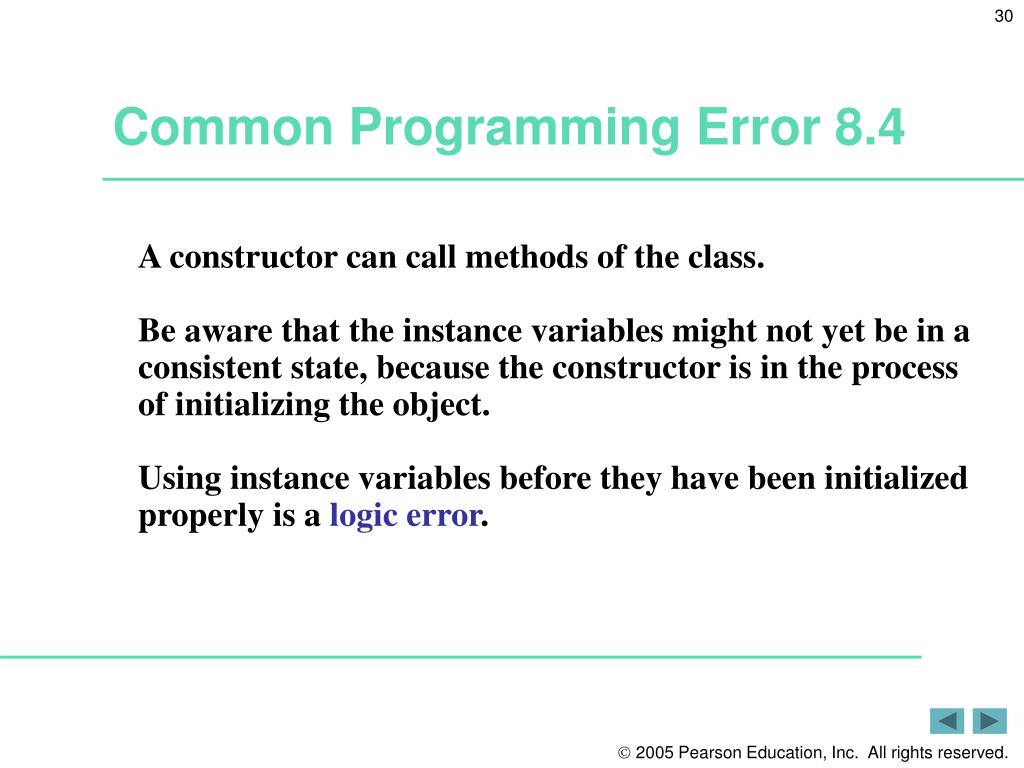 30

Common Programming Error 8.4

A constructor can call methods of the class.

Be aware that the instance variables might not yet be in a consistent state, because the constructor is in the process of initializing the object.

Using instance variables before they have been initialized properly is a logic error.

© 2005 Pearson Education, Inc. All rights reserved.